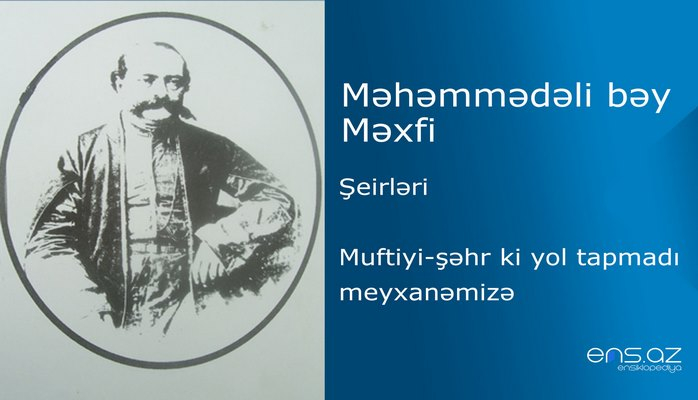 Məhəmmədəli bəy Məxfi

Şeirləri

Muftiyi-şəhr ki yol tapmadı meyxanəmizə

ens.az
ensiklopediya